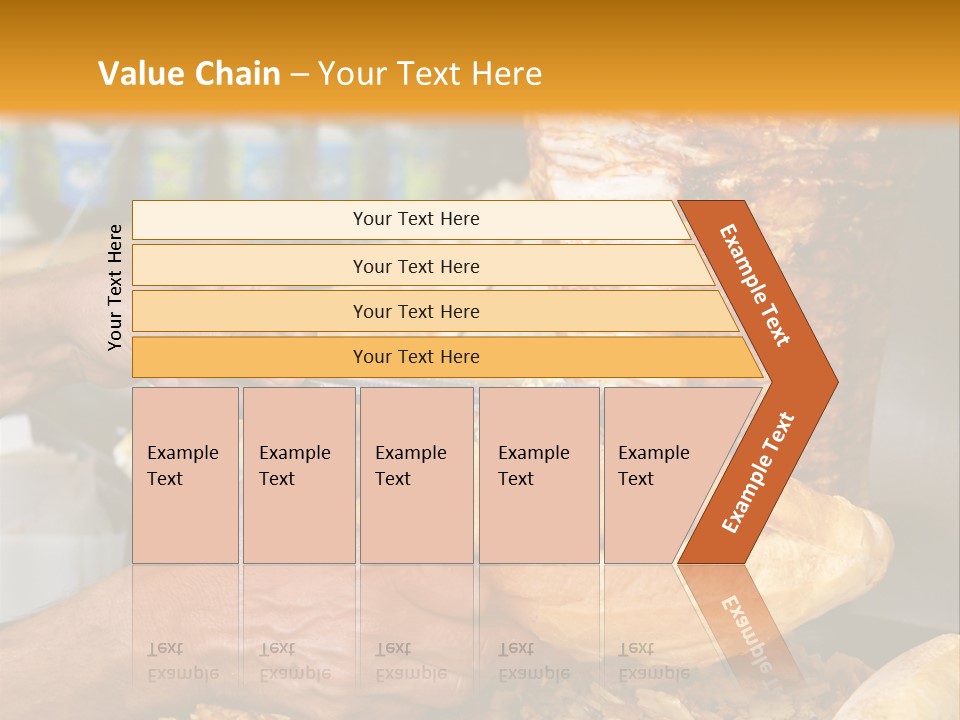 Value Chain – Your Text Here

Your Text Here

Your Text Here

Your Text Here

Your Text Here

Your Text Here

Example Text

Example Text

Example Text

Example Text

Example Text

Example Text

Example Text